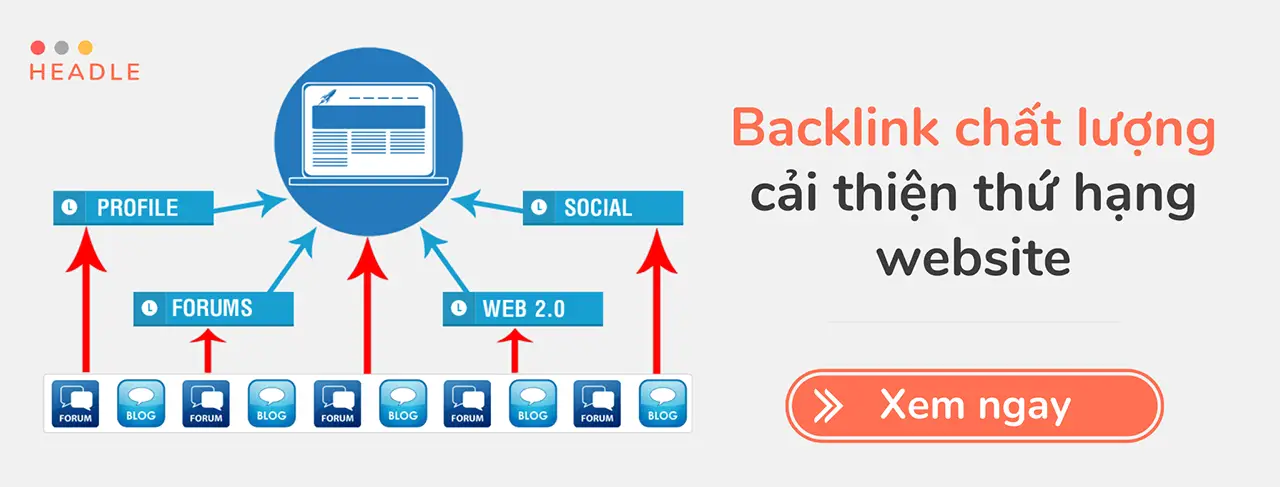 HEADLE

PROFILE
SOCIAL
FORUMS
WEB 2.0

FORUM BLOG FORUM BLOG FORUM BLOG FORUM BLOG FORUM BLOG

Backlink chất lượng cải thiện thứ hạng website

Xem ngay